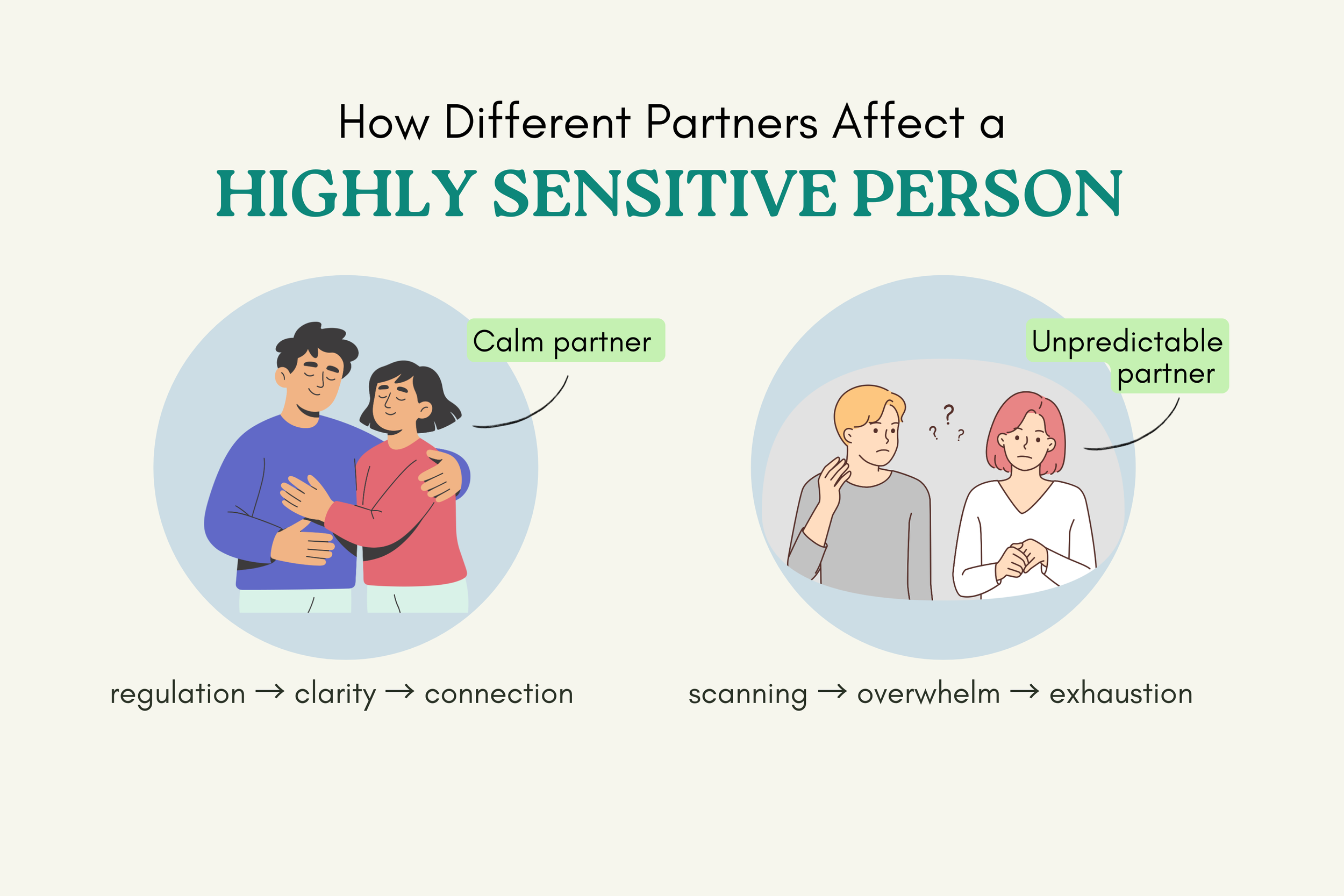 How Different Partners Affect a
HIGHLY SENSITIVE PERSON

Calm partner

regulation → clarity → connection

Unpredictable partner

? ? ?

scanning → overwhelm → exhaustion